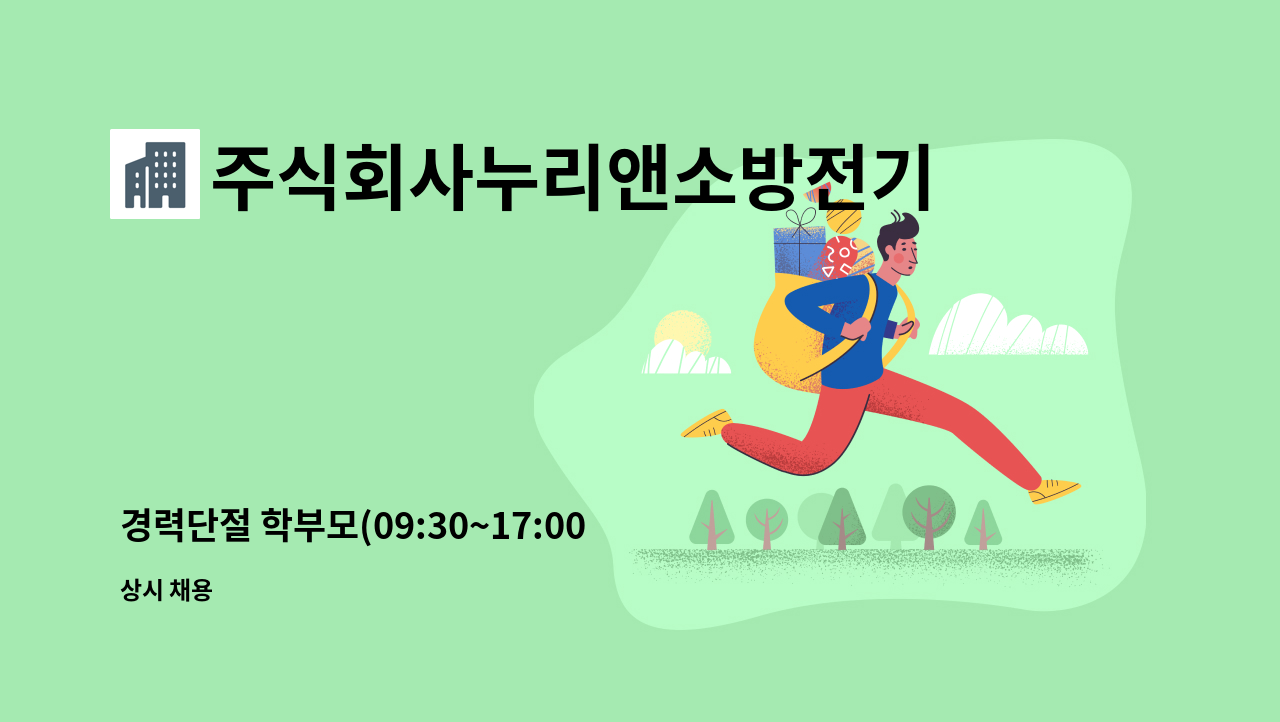 주식회사누리앤소방전기

경력단절 학부모(09:30~17:00

상시 채용